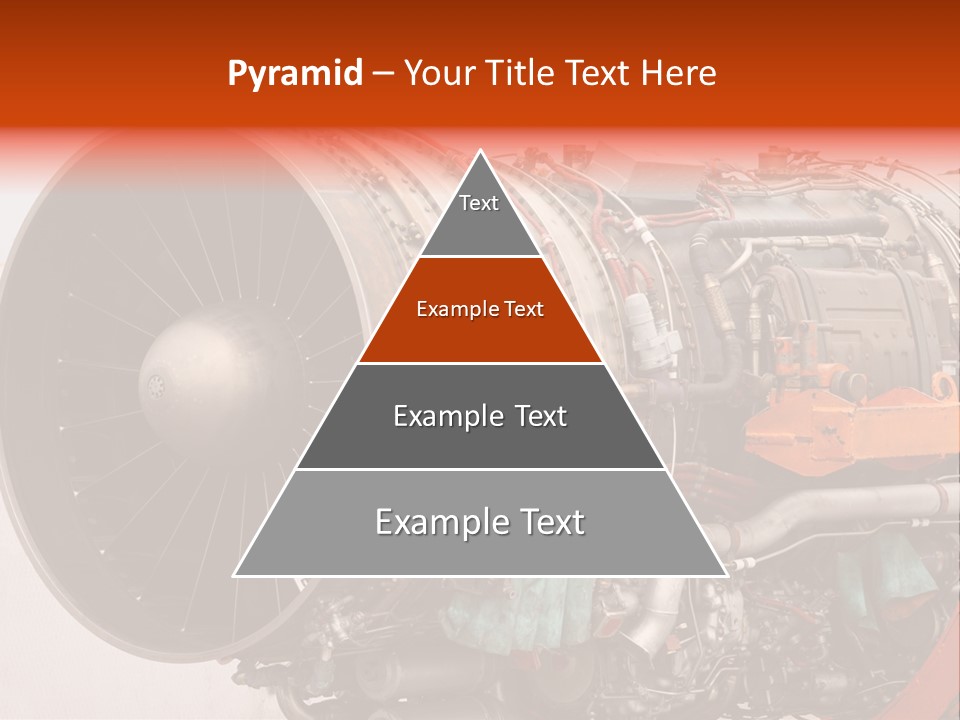 Pyramid – Your Title Text Here

Text

Example Text

Example Text

Example Text